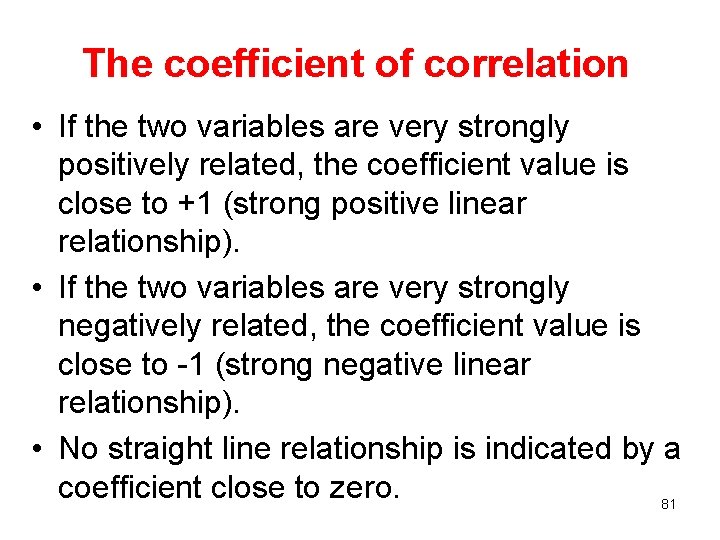 The coefficient of correlation

• If the two variables are very strongly positively related, the coefficient value is close to +1 (strong positive linear relationship).

• If the two variables are very strongly negatively related, the coefficient value is close to -1 (strong negative linear relationship).

• No straight line relationship is indicated by a coefficient close to zero.

81